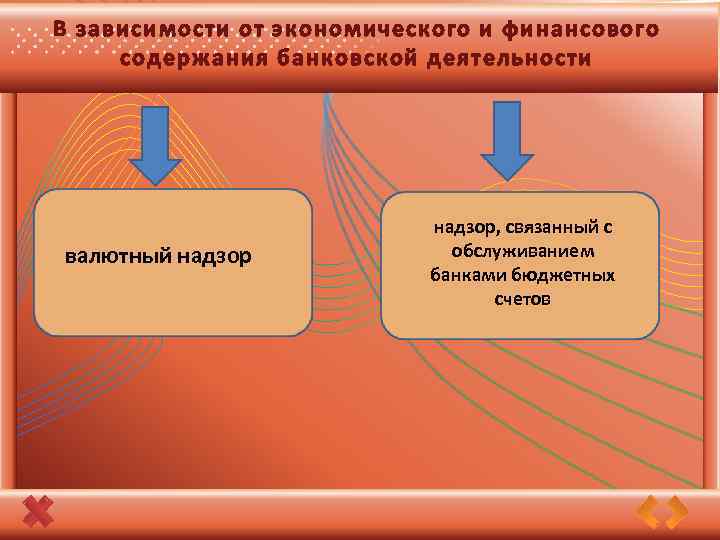 В зависимости от экономического и финансового содержания банковской деятельности

валютный надзор

надзор, связанный с обслуживанием банками бюджетных счетов